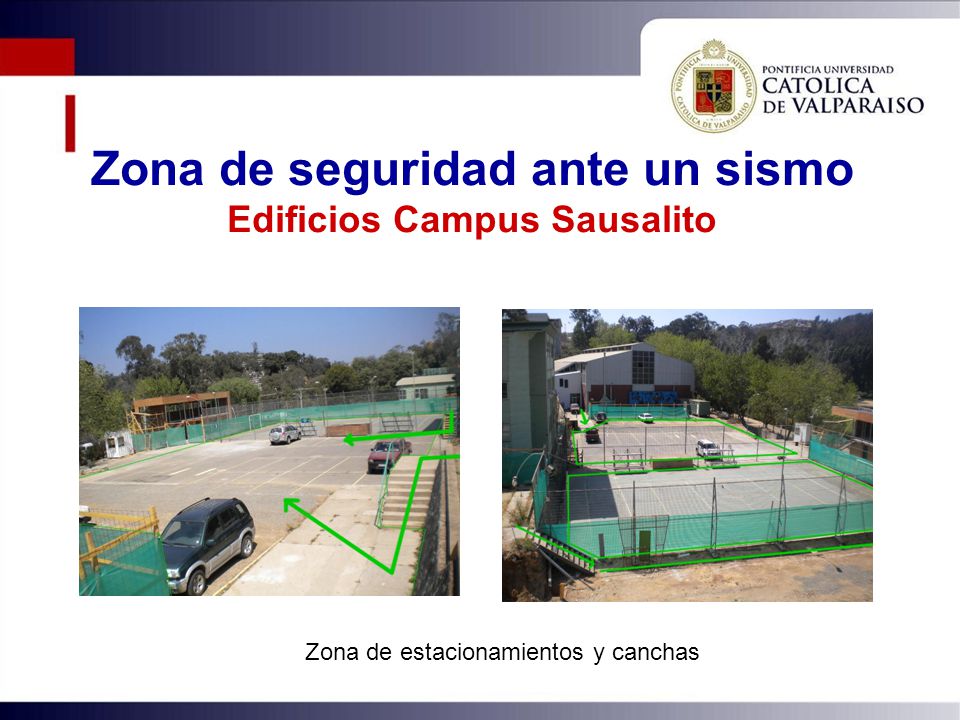 PONTIFICIA UNIVERSIDAD
CATOLICA
DE VALPARAISO

Zona de seguridad ante un sismo
Edificios Campus Sausalito

Zona de estacionamientos y canchas